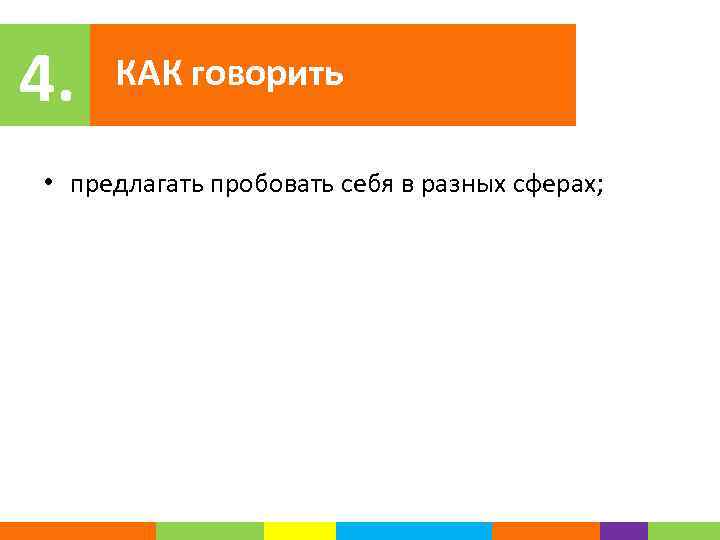 4. КАК говорить

• предлагать пробовать себя в разных сферах;